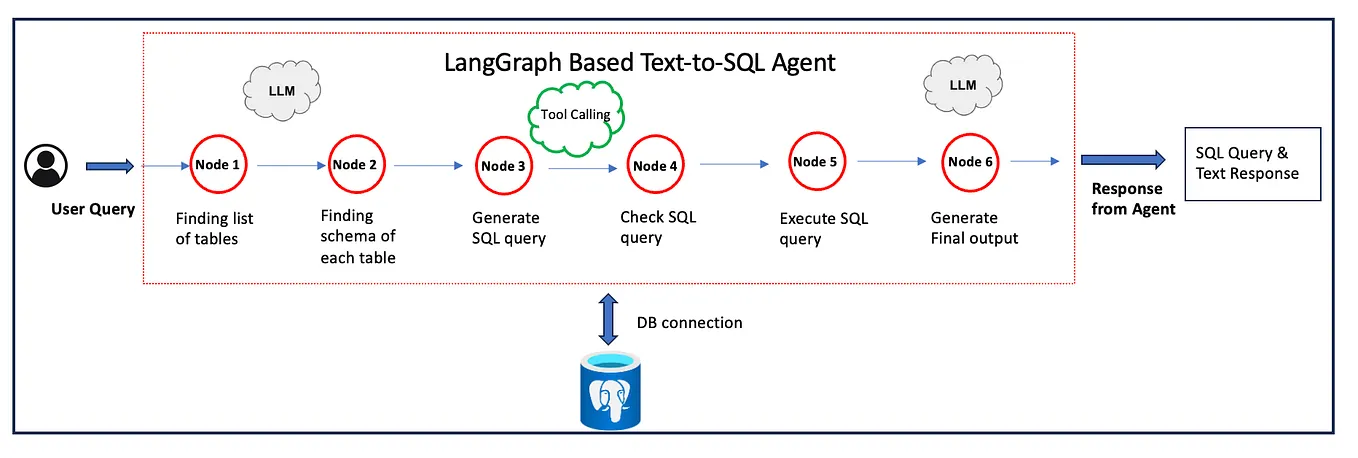 LangGraph Based Text-to-SQL Agent

LLM

Tool Calling

LLM

User Query

Node 1

Finding list of tables

Node 2

Finding schema of each table

Node 3

Generate SQL query

Node 4

Check SQL query

Node 5

Execute SQL query

Node 6

Generate Final output

Response from Agent

SQL Query & Text Response

DB connection